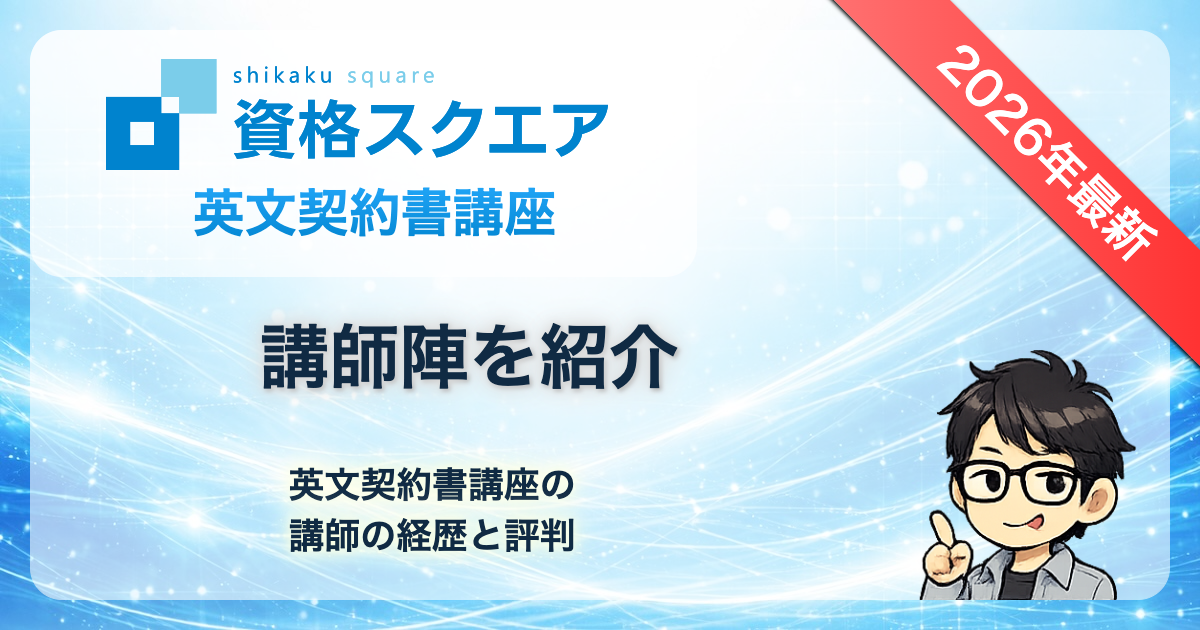 shikaku square
資格スクエア
英文契約書講座

2026年最新

講師陣を紹介

英文契約書講座の
講師の経歴と評判